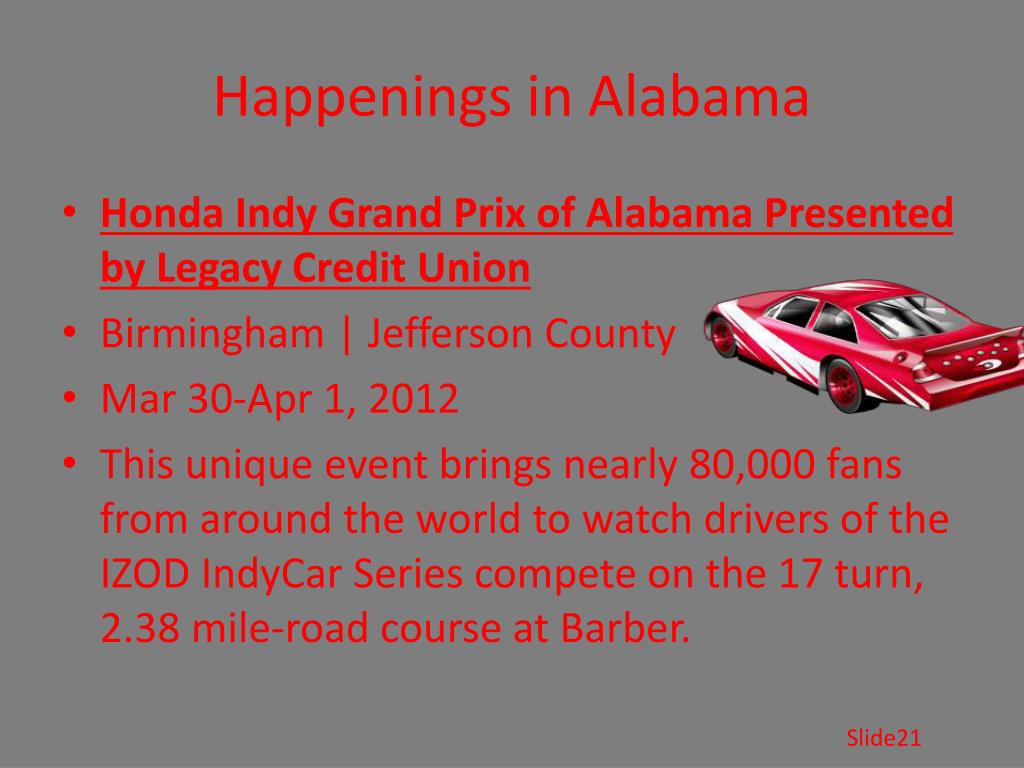 Happenings in Alabama

• Honda Indy Grand Prix of Alabama Presented by Legacy Credit Union
• Birmingham | Jefferson County
• Mar 30-Apr 1, 2012
• This unique event brings nearly 80,000 fans from around the world to watch drivers of the IZOD IndyCar Series compete on the 17 turn, 2.38 mile-road course at Barber.

Slide21